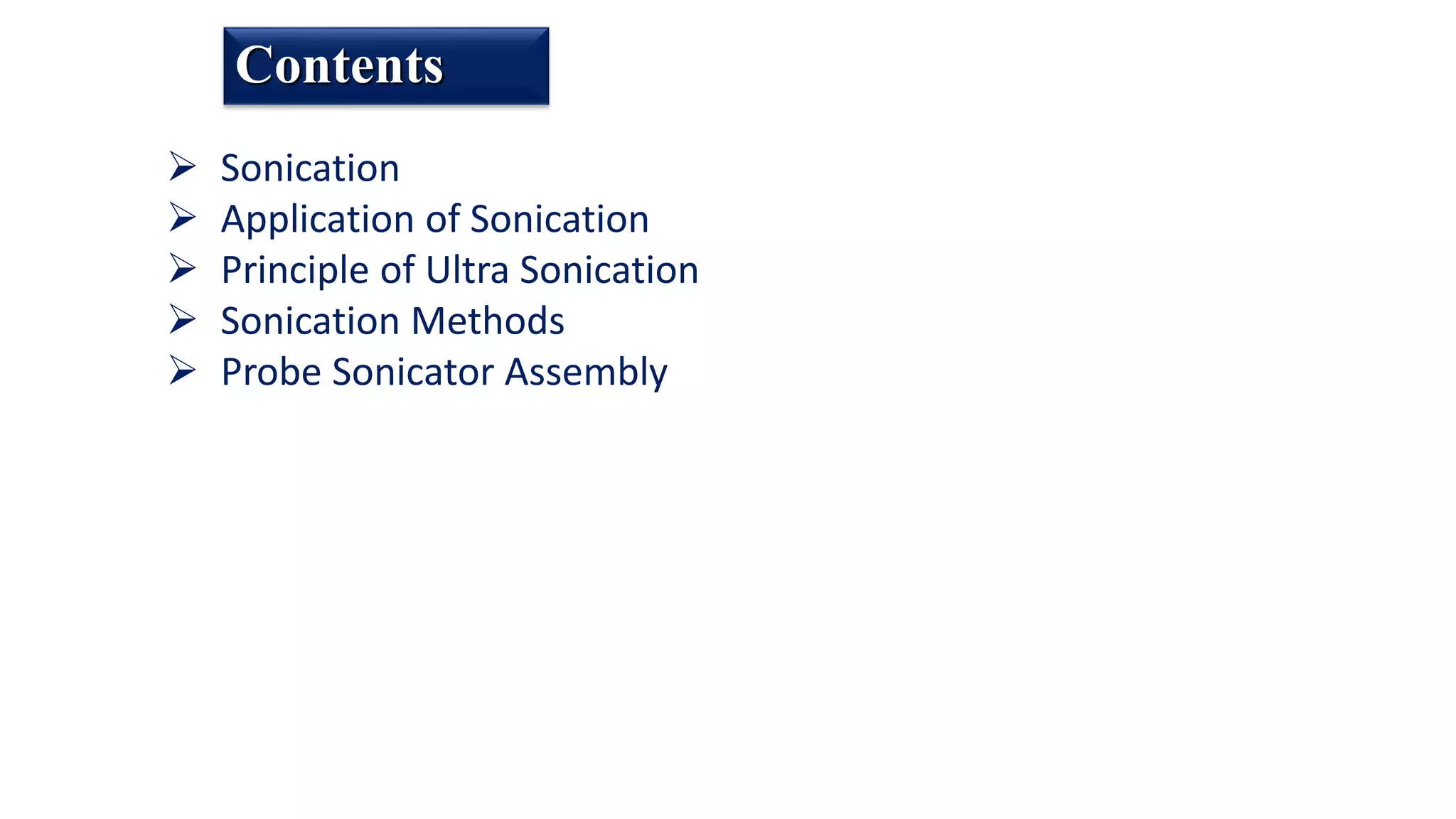 Contents

➢ Sonication
➢ Application of Sonication
➢ Principle of Ultra Sonication
➢ Sonication Methods
➢ Probe Sonicator Assembly